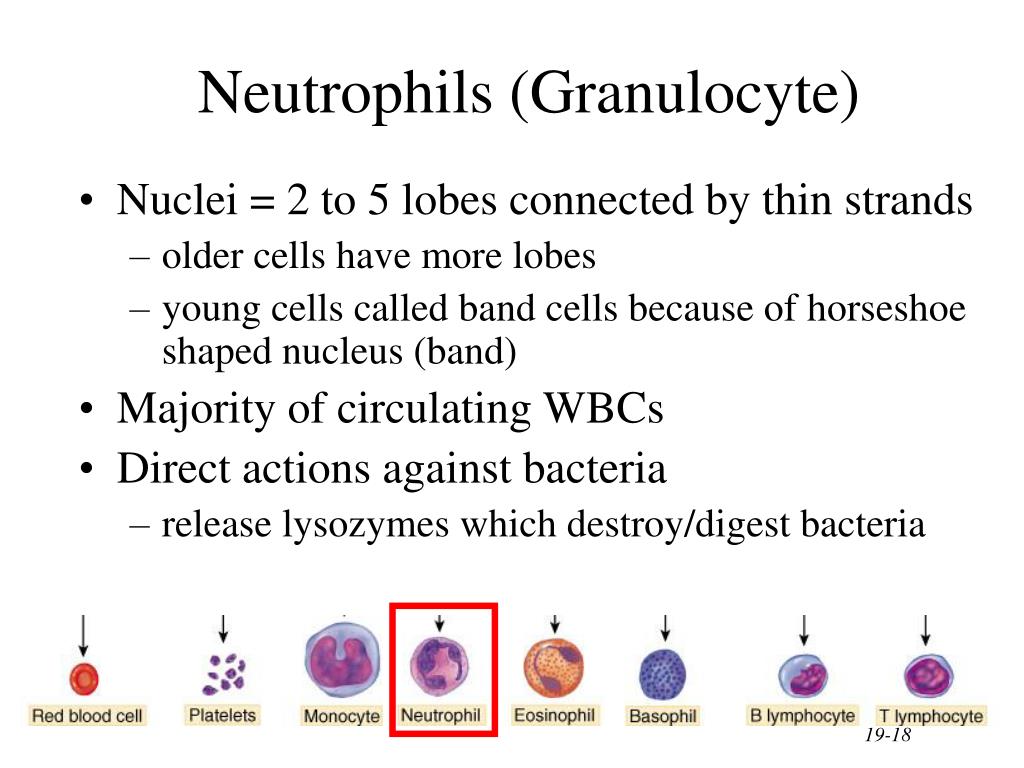 Neutrophils (Granulocyte)

• Nuclei = 2 to 5 lobes connected by thin strands
– older cells have more lobes
– young cells called band cells because of horseshoe shaped nucleus (band)
• Majority of circulating WBCs
• Direct actions against bacteria
– release lysozymes which destroy/digest bacteria

Red blood cell
Platelets
Monocyte
Neutrophil
Eosinophil
Basophil
B lymphocyte
T lymphocyte

19-18